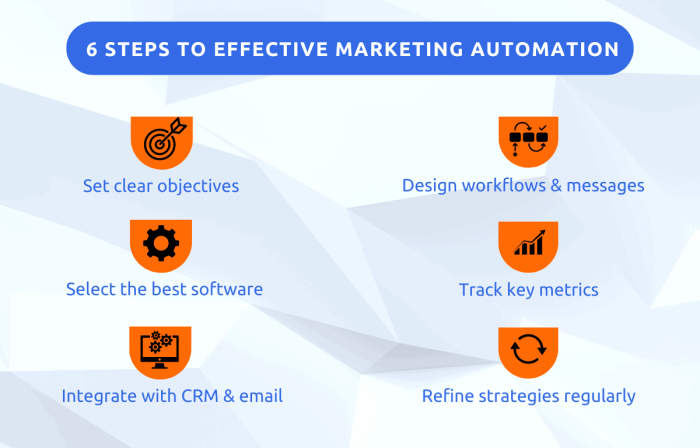 6 STEPS TO EFFECTIVE MARKETING AUTOMATION

Set clear objectives

Select the best software

Integrate with CRM & email

Design workflows & messages

Track key metrics

Refine strategies regularly